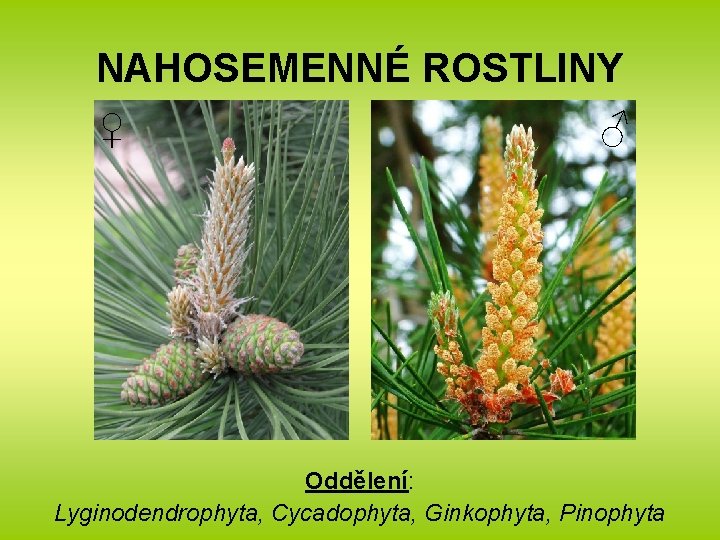 NAHOSEMENNÉ ROSTLINY

♀

♂

Oddělení:
Lyginodendrophyta, Cycadophyta, Ginkophyta, Pinophyta